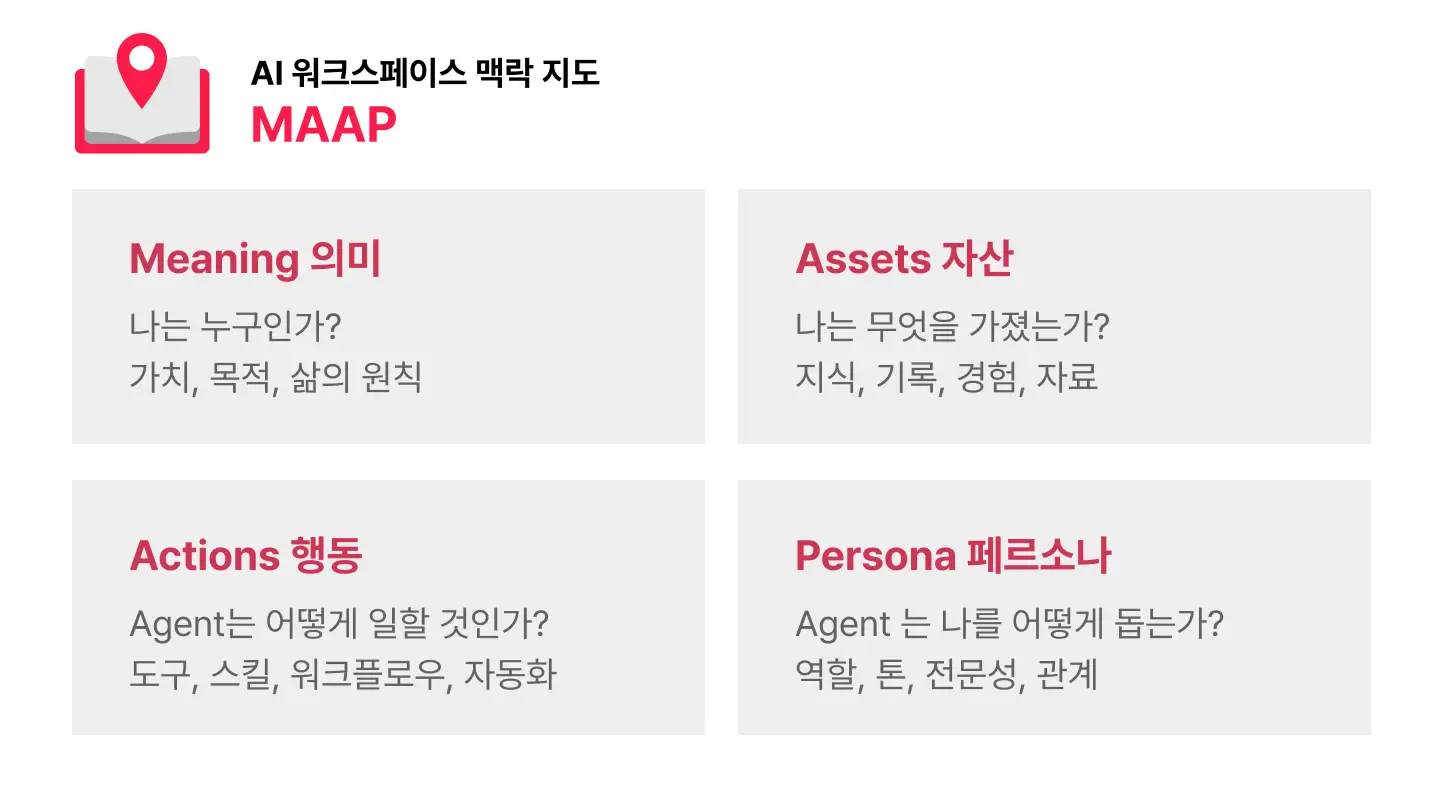 AI 워크스페이스 맥락 지도
MAAP

Meaning 의미
나는 누구인가?
가치, 목적, 삶의 원칙

Assets 자산
나는 무엇을 가졌는가?
지식, 기록, 경험, 자료

Actions 행동
Agent는 어떻게 일할 것인가?
도구, 스킬, 워크플로우, 자동화

Persona 페르소나
Agent 는 나를 어떻게 돕는가?
역할, 톤, 전문성, 관계